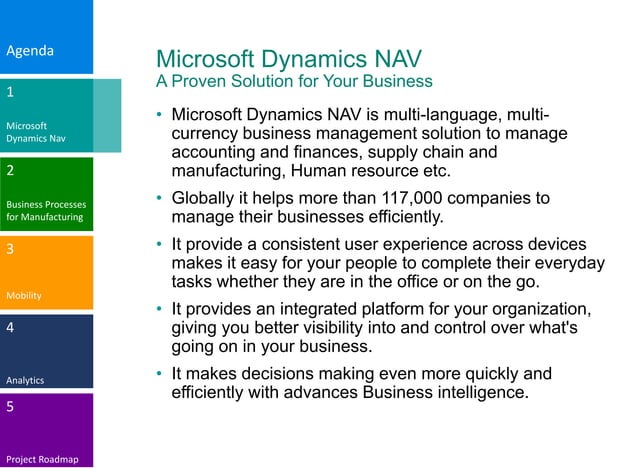 Agenda

1

Microsoft Dynamics Nav

2

Business Processes for Manufacturing

3

Mobility

4

Analytics

5

Project Roadmap

Microsoft Dynamics NAV
A Proven Solution for Your Business

• Microsoft Dynamics NAV is multi-language, multi-currency business management solution to manage accounting and finances, supply chain and manufacturing, Human resource etc.

• Globally it helps more than 117,000 companies to manage their businesses efficiently.

• It provide a consistent user experience across devices makes it easy for your people to complete their everyday tasks whether they are in the office or on the go.

• It provides an integrated platform for your organization, giving you better visibility into and control over what's going on in your business.

• It makes decisions making even more quickly and efficiently with advances Business intelligence.